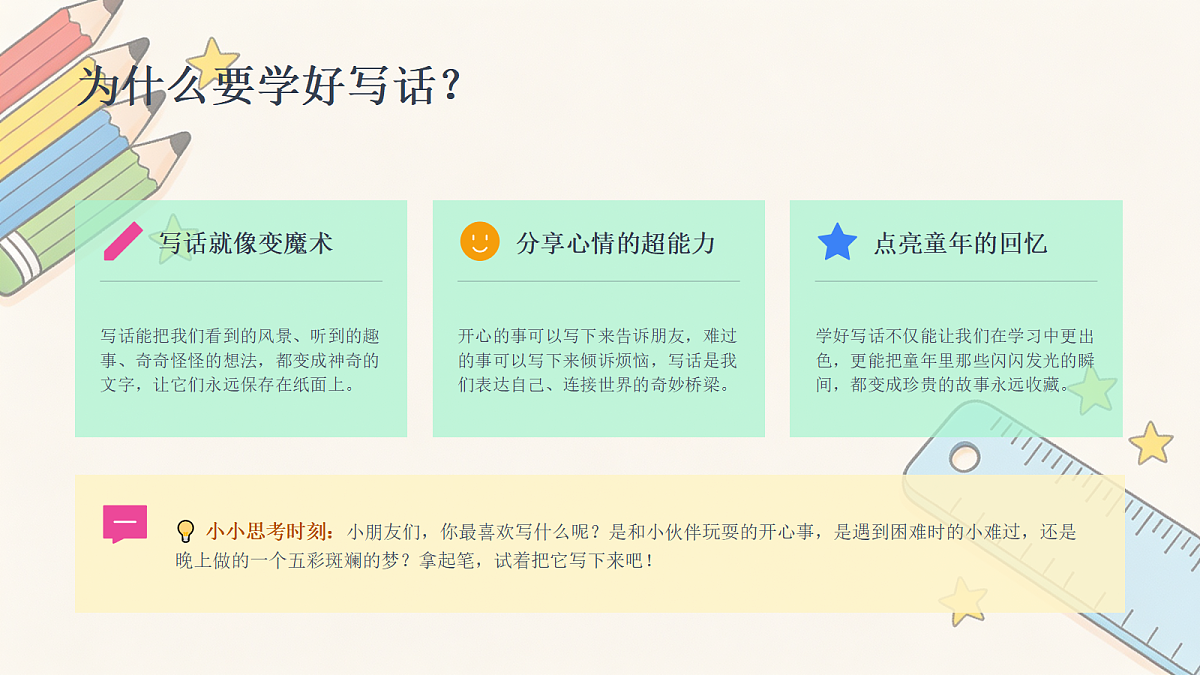 为什么要学好写话？

写话就像变魔术

写话能把我们看到的风景、听到的趣事、奇奇怪怪的想法，都变成神奇的文字，让它们永远保存在纸面上。

分享心情的超能力

开心的事可以写下来告诉朋友，难过的事可以写下来倾诉烦恼，写话是我们表达自己、连接世界的奇妙桥梁。

点亮童年的回忆

学好写话不仅能让我们在学习中更出色，更能把童年里那些闪闪发光的瞬间，都变成珍贵的故事永远收藏。

小小思考时刻：小朋友们，你最喜欢写什么呢？是和小伙伴玩耍的开心事，是遇到困难时的小难过，还是晚上做的一个五彩斑斓的梦？拿起笔，试着把它写下来吧！